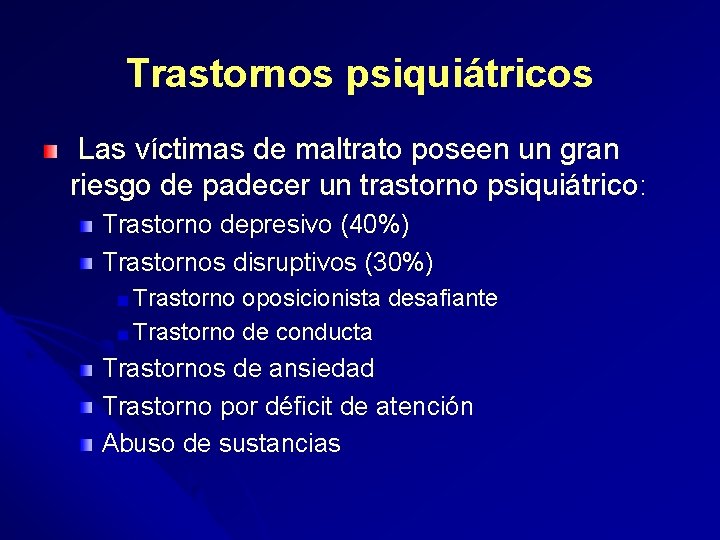 Trastornos psiquiátricos

Las víctimas de maltrato poseen un gran riesgo de padecer un trastorno psiquiátrico:

Trastorno depresivo (40%)
Trastornos disruptivos (30%)
Trastorno oposicionista desafiante
Trastorno de conducta
Trastornos de ansiedad
Trastorno por déficit de atención
Abuso de sustancias